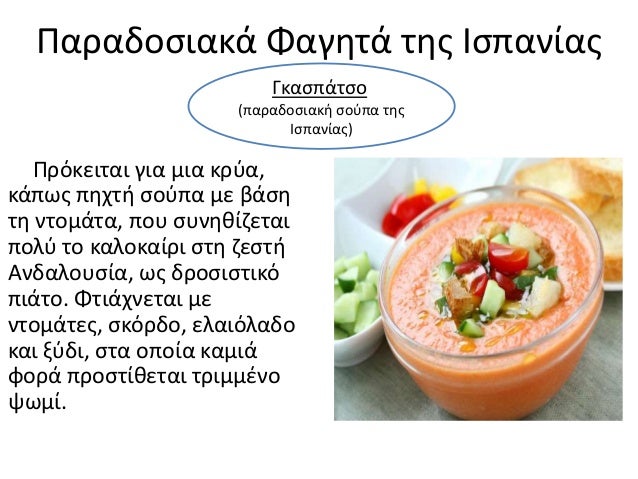 Παραδοσιακά Φαγητά της Ισπανίας

Γκασπάτσο
(παραδοσιακή σούπα της Ισπανίας)

Πρόκειται για μια κρύα, κάπως πηχτή σούπα με βάση τη ντομάτα, που συνηθίζεται πολύ το καλοκαίρι στη ζεστή Ανδαλουσία, ως δροσιστικό πιάτο. Φτιάχνεται με ντομάτες, σκόρδο, ελαιόλαδο και ξύδι, στα οποία καμιά φορά προστίθεται τριμμένο ψωμί.